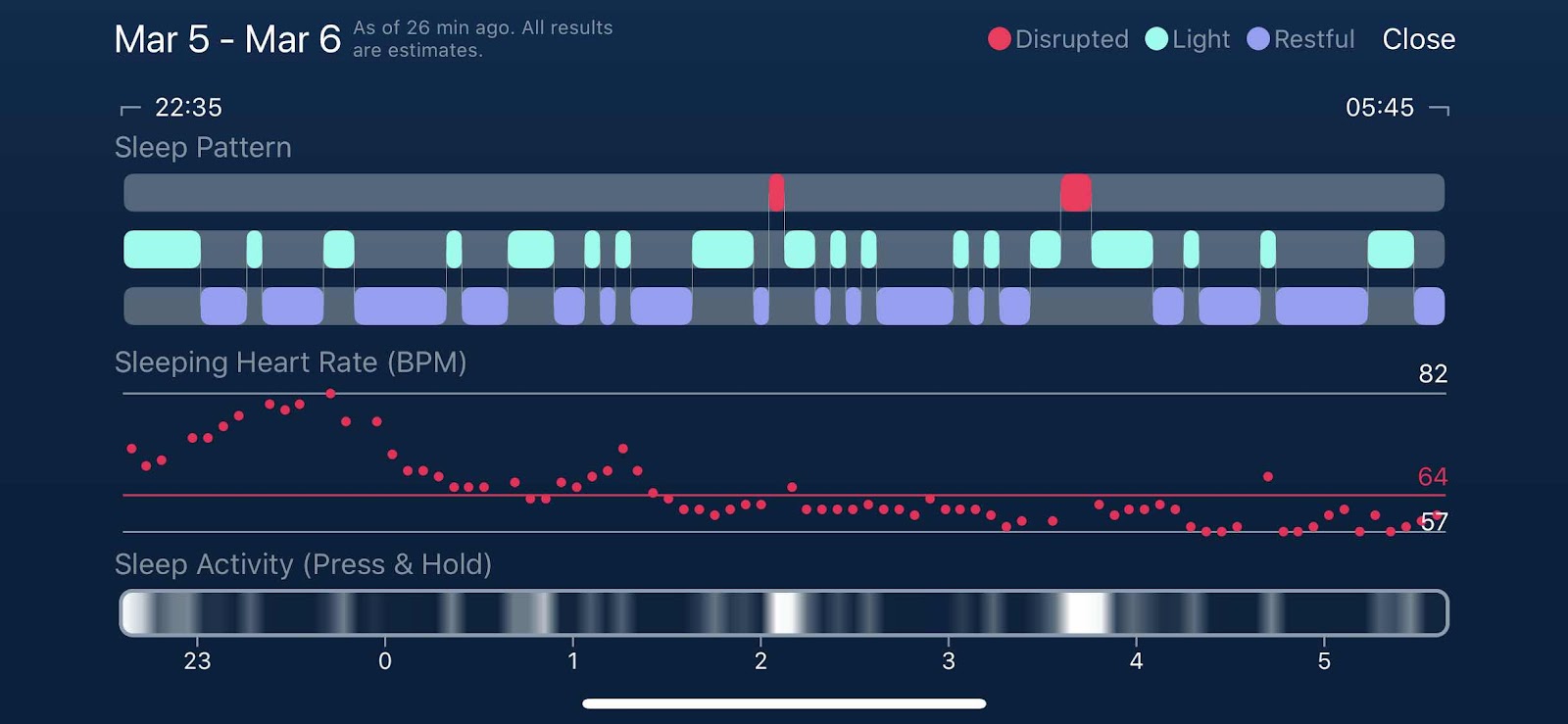 Mar 5 - Mar 6 As of 26 min ago. All results are estimates.

Disrupted Light Restful Close

22:35

05:45

Sleep Pattern

Sleeping Heart Rate (BPM)

82

64

57

Sleep Activity (Press & Hold)

23 0 1 2 3 4 5